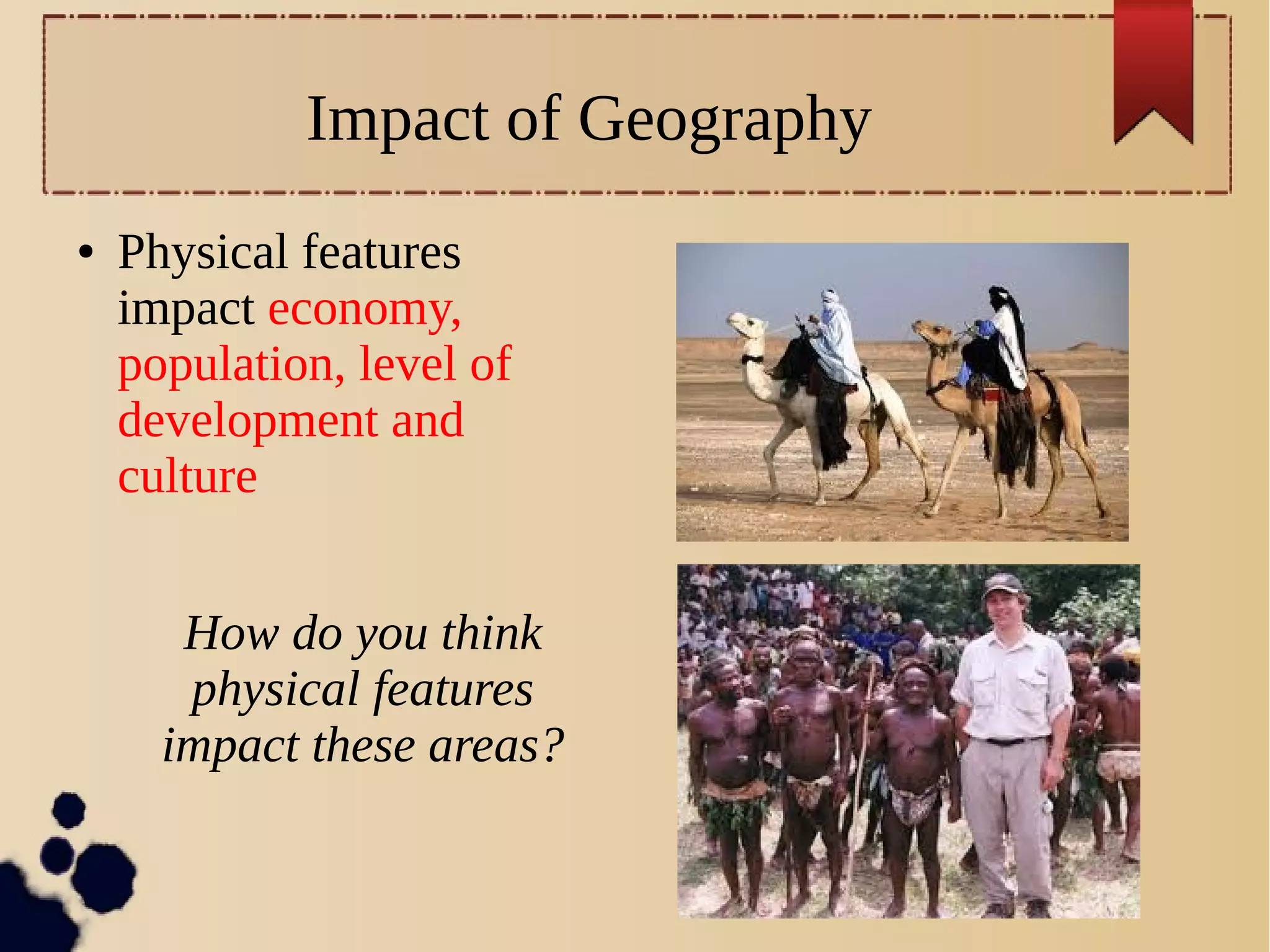 Impact of Geography

• Physical features impact economy, population, level of development and culture

How do you think physical features impact these areas?